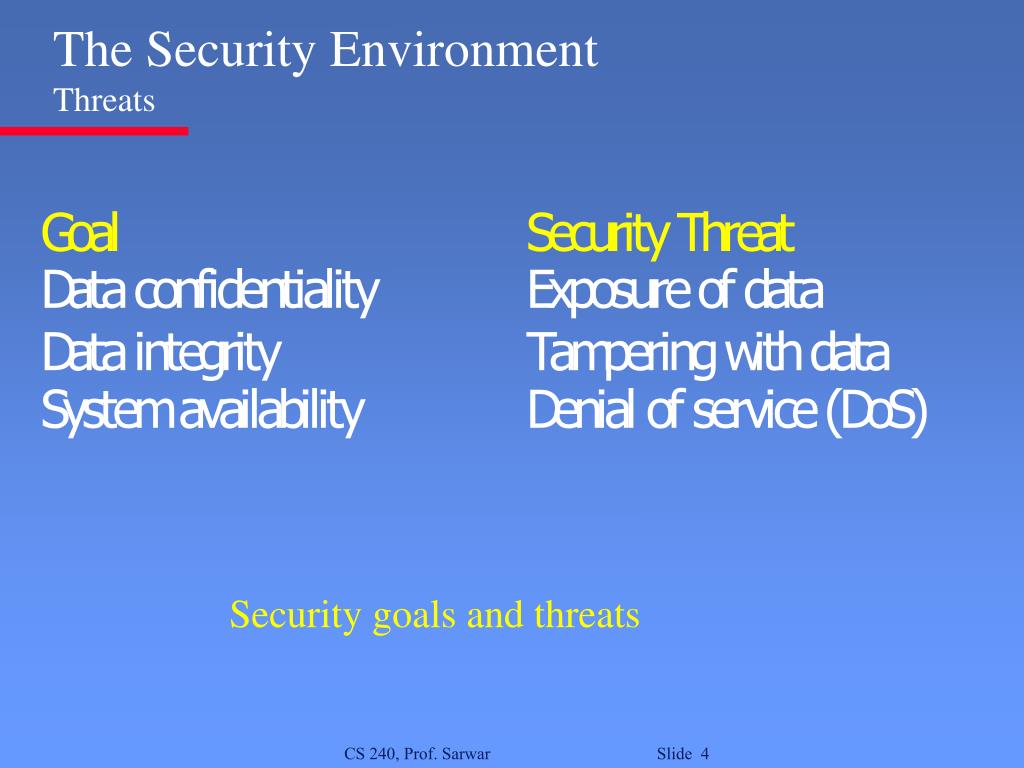 The Security Environment
Threats

| Goal | Security Threat |
|---|---|
| Data confidentiality | Exposure of data |
| Data integrity | Tampering with data |
| System availability | Denial of service (DoS) |

Security goals and threats

CS 240, Prof. Sarwar

Slide 4